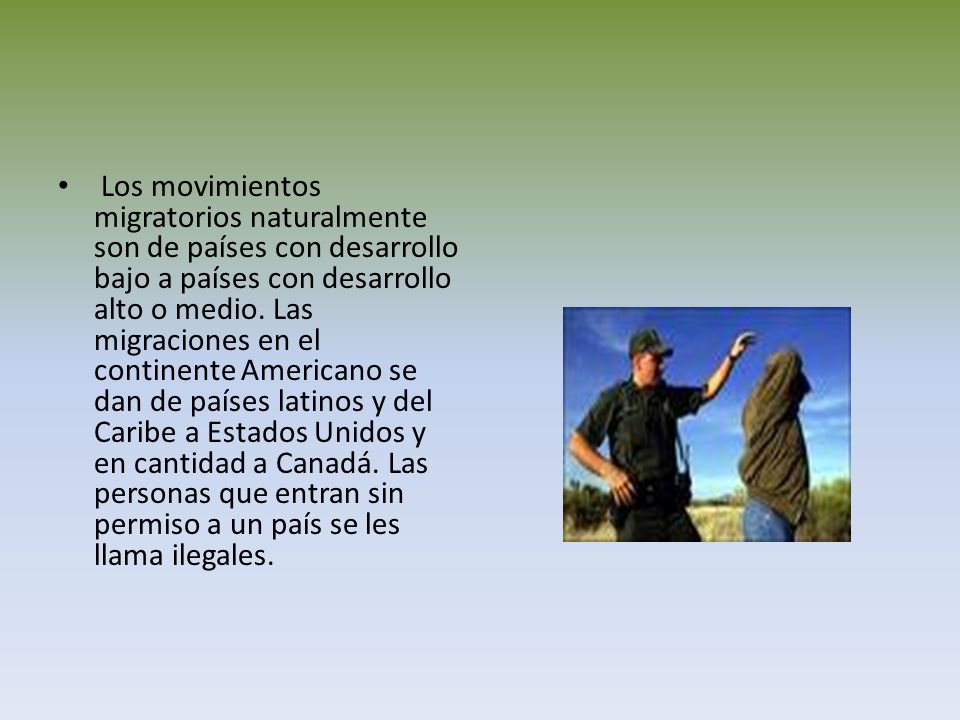 • Los movimientos migratorios naturalmente son de países con desarrollo bajo a países con desarrollo alto o medio. Las migraciones en el continente Americano se dan de países latinos y del Caribe a Estados Unidos y en cantidad a Canadá. Las personas que entran sin permiso a un país se les llama ilegales.